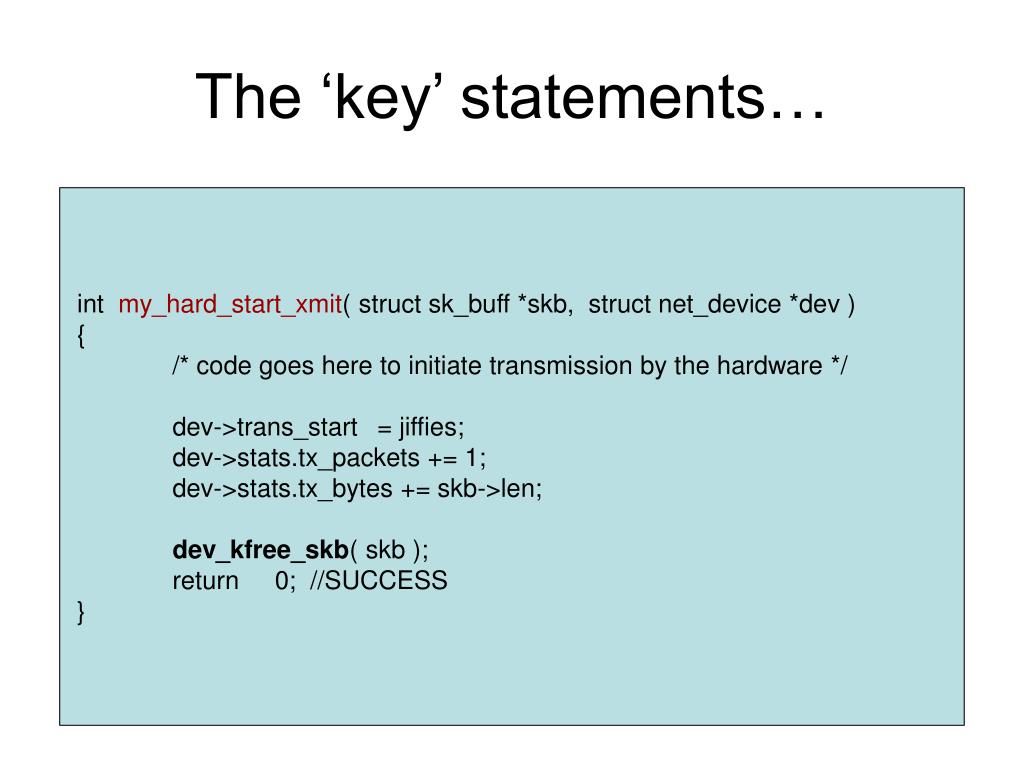 The ‘key’ statements…

int my_hard_start_xmit( struct sk_buff *skb, struct net_device *dev )
{
/* code goes here to initiate transmission by the hardware */

dev->trans_start = jiffies;
dev->stats.tx_packets += 1;
dev->stats.tx_bytes += skb->len;

dev_kfree_skb( skb );
return 0; //SUCCESS
}